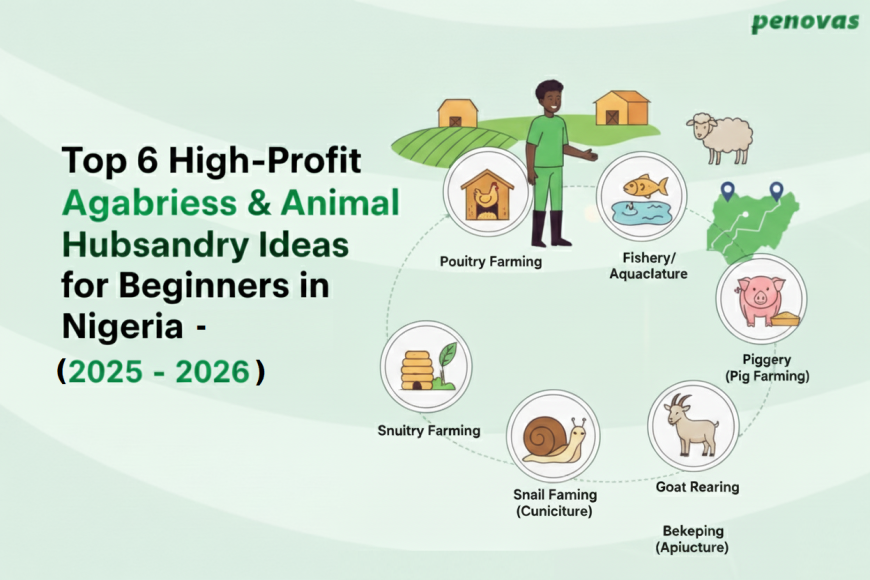 penovas

Top 6 High-Profit Agabriess & Animal Hubsandry Ideas for Beginners in Nigeria -

(2025 - 2026)

Pouitry Farming

Fishery/ Aquaclature

Piggery (Pig Farming)

Snuitry Farming

Snail Faming (Cuniciture)

Goat Rearing

Bekeping (Apiucture)